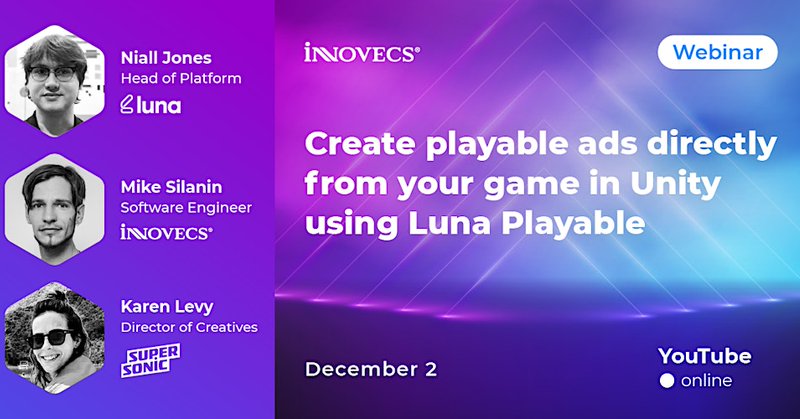 Niall Jones
Head of Platform
luna

Mike Silanin
Software Engineer
INNOVECS®

Karen Levy
Director of Creatives
SUPER SONIC

INNOVECS®

Webinar

Create playable ads directly from your game in Unity using Luna Playable

December 2

YouTube
online